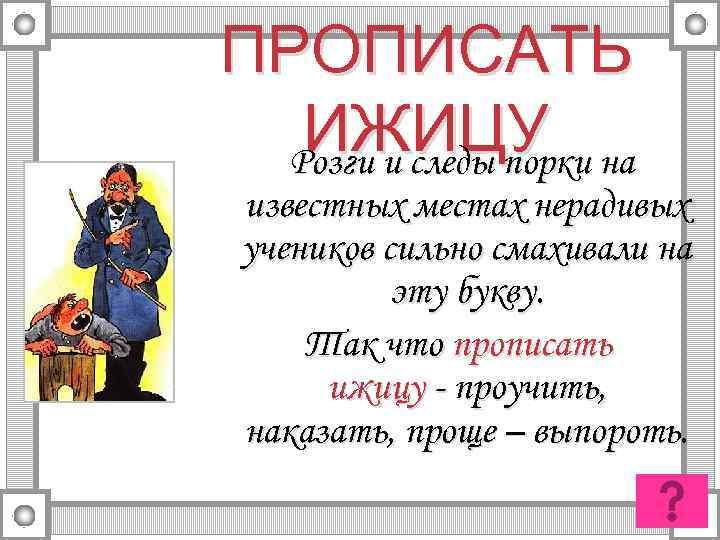 ПРОПИСАТЬ ИЖИЦУ

Розги и следы порки на известных местах нерадивых учеников сильно смахивали на эту букву.

Так что прописать ижицу - проучить, наказать, проще – выпороть.

?